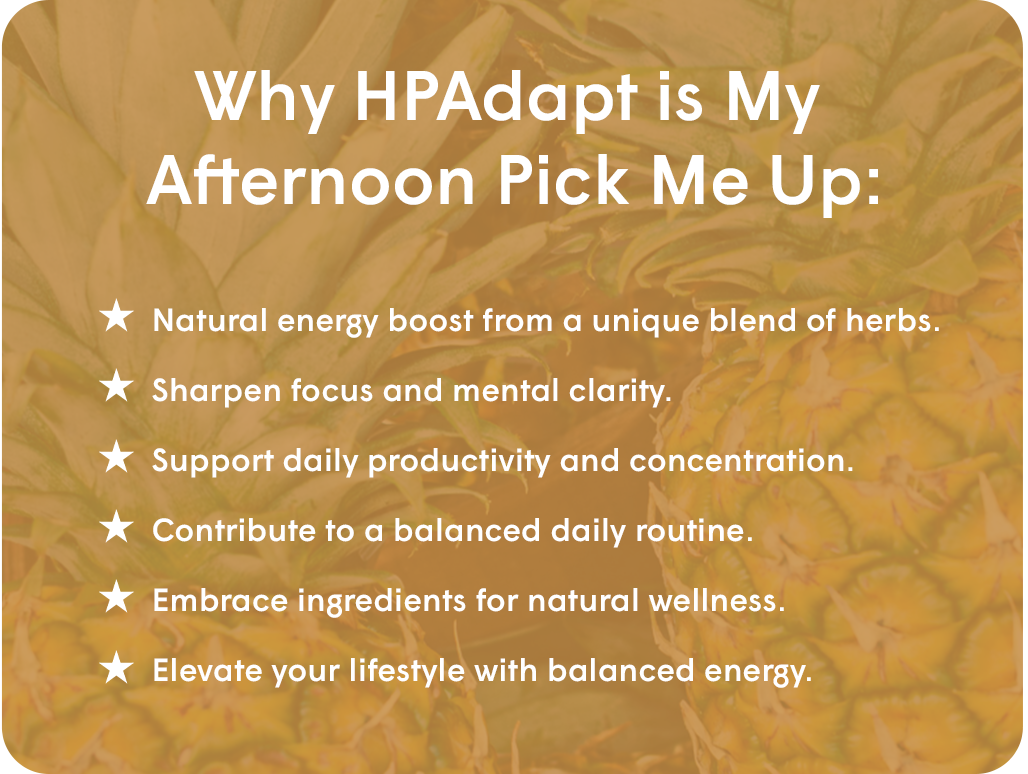 Why HPAdapt is My Afternoon Pick Me Up:

★ Natural energy boost from a unique blend of herbs.
★ Sharpen focus and mental clarity.
★ Support daily productivity and concentration.
★ Contribute to a balanced daily routine.
★ Embrace ingredients for natural wellness.
★ Elevate your lifestyle with balanced energy.